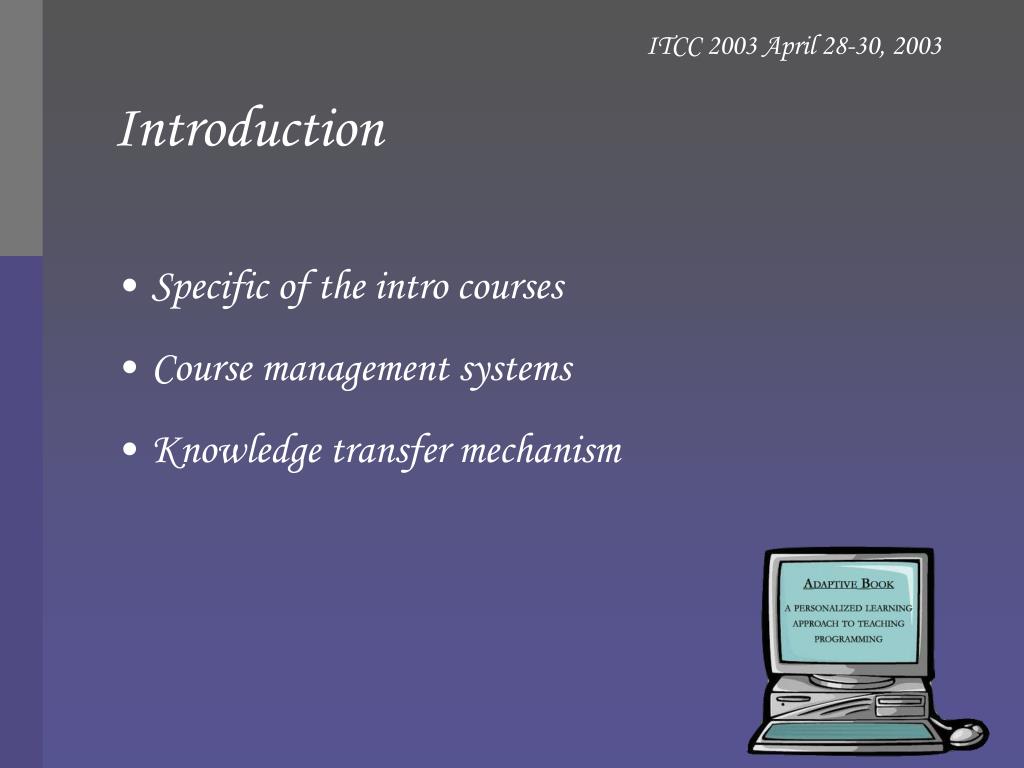 ITCC 2003 April 28-30, 2003

Introduction

• Specific of the intro courses
• Course management systems
• Knowledge transfer mechanism

ADAPTIVE BOOK
A PERSONALIZED LEARNING APPROACH TO TEACHING PROGRAMMING